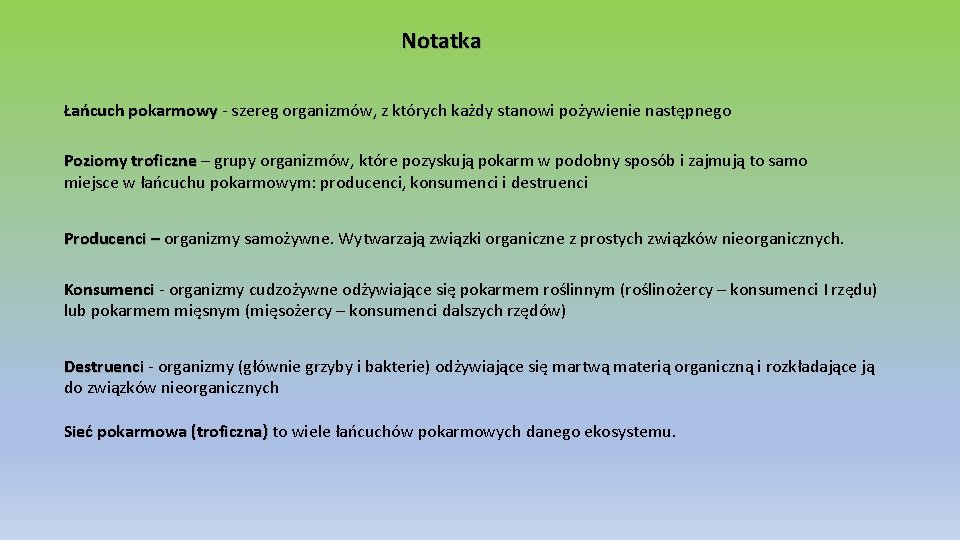 Notatka

Łańcuch pokarmowy - szereg organizmów, z których każdy stanowi pożywienie następnego

Poziomy troficzne – grupy organizmów, które pozyskują pokarm w podobny sposób i zajmują to samo miejsce w łańcuchu pokarmowym: producenci, konsumenci i destruenci

Producenci – organizmy samożywne. Wytwarzają związki organiczne z prostych związków nieorganicznych.

Konsumenci - organizmy cudzożywne odżywiające się pokarmem roślinnym (roślinożercy – konsumenci I rzędu) lub pokarmem mięsnym (mięsożercy – konsumenci dalszych rzędów)

Destruenci - organizmy (głównie grzyby i bakterie) odżywiające się martwą materią organiczną i rozkładające ją do związków nieorganicznych

Sieć pokarmowa (troficzna) to wiele łańcuchów pokarmowych danego ekosystemu.